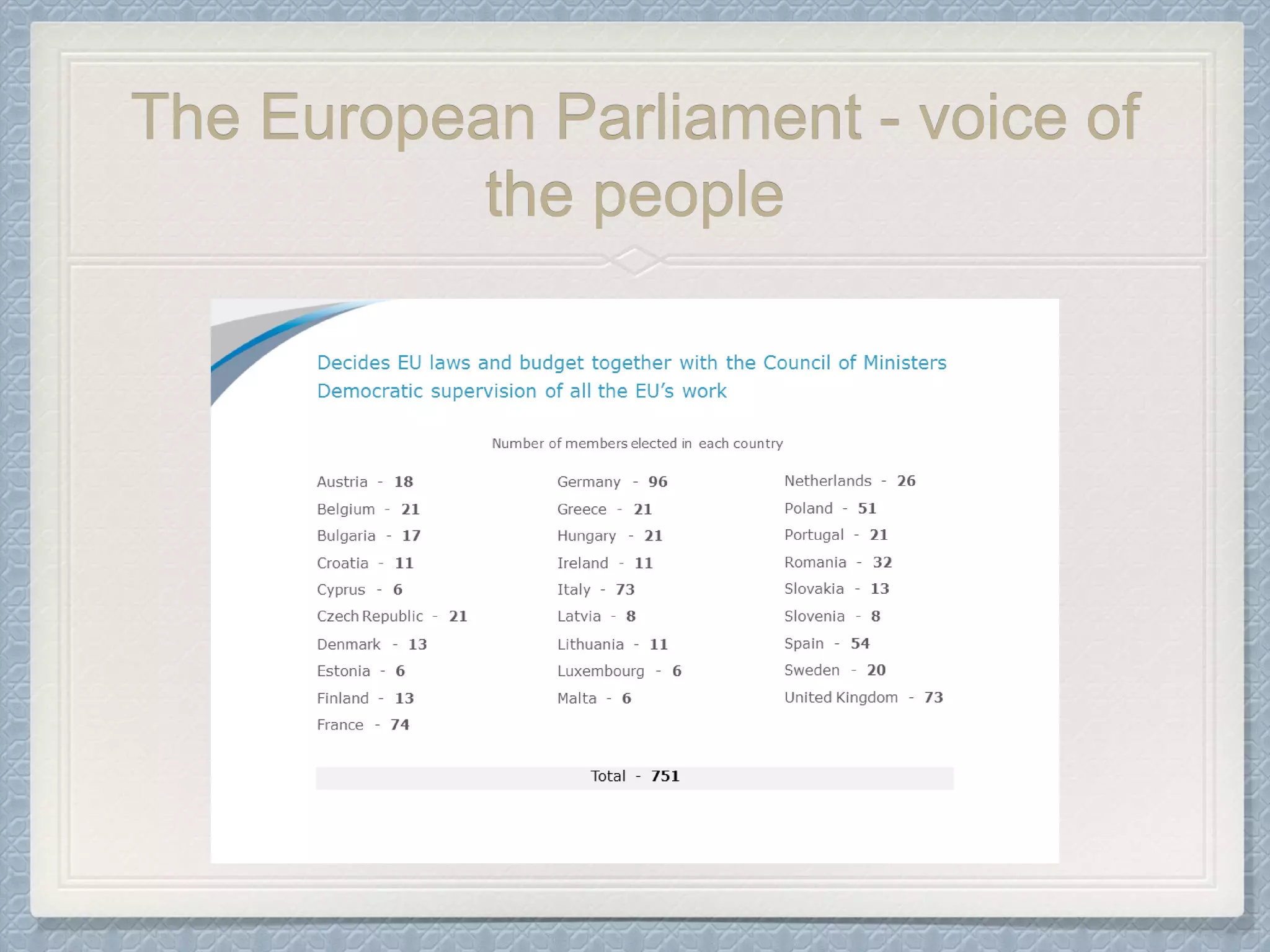 The European Parliament - voice of the people

Decides EU laws and budget together with the Council of Ministers
Democratic supervision of all the EU's work

Number of members elected in each country

Austria - 18
Belgium - 21
Bulgaria - 17
Croatia - 11
Cyprus - 6
Czech Republic - 21
Denmark - 13
Estonia - 6
Finland - 13
France - 74

Germany - 96
Greece - 21
Hungary - 21
Ireland - 11
Italy - 73
Latvia - 8
Lithuania - 11
Luxembourg - 6
Malta - 6

Netherlands - 26
Poland - 51
Portugal - 21
Romania - 32
Slovakia - 13
Slovenia - 8
Spain - 54
Sweden - 20
United Kingdom - 73

Total - 751